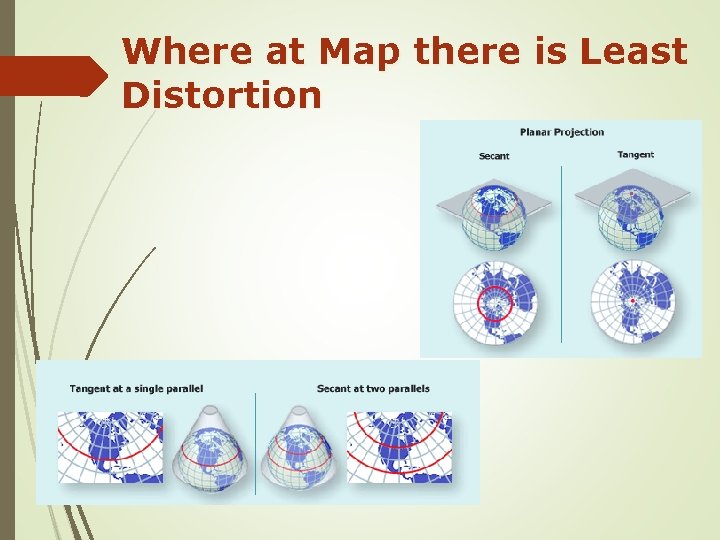 Where at Map there is Least Distortion

Planar Projection

Secant

Tangent

Tangent at a single parallel

Secant at two parallels